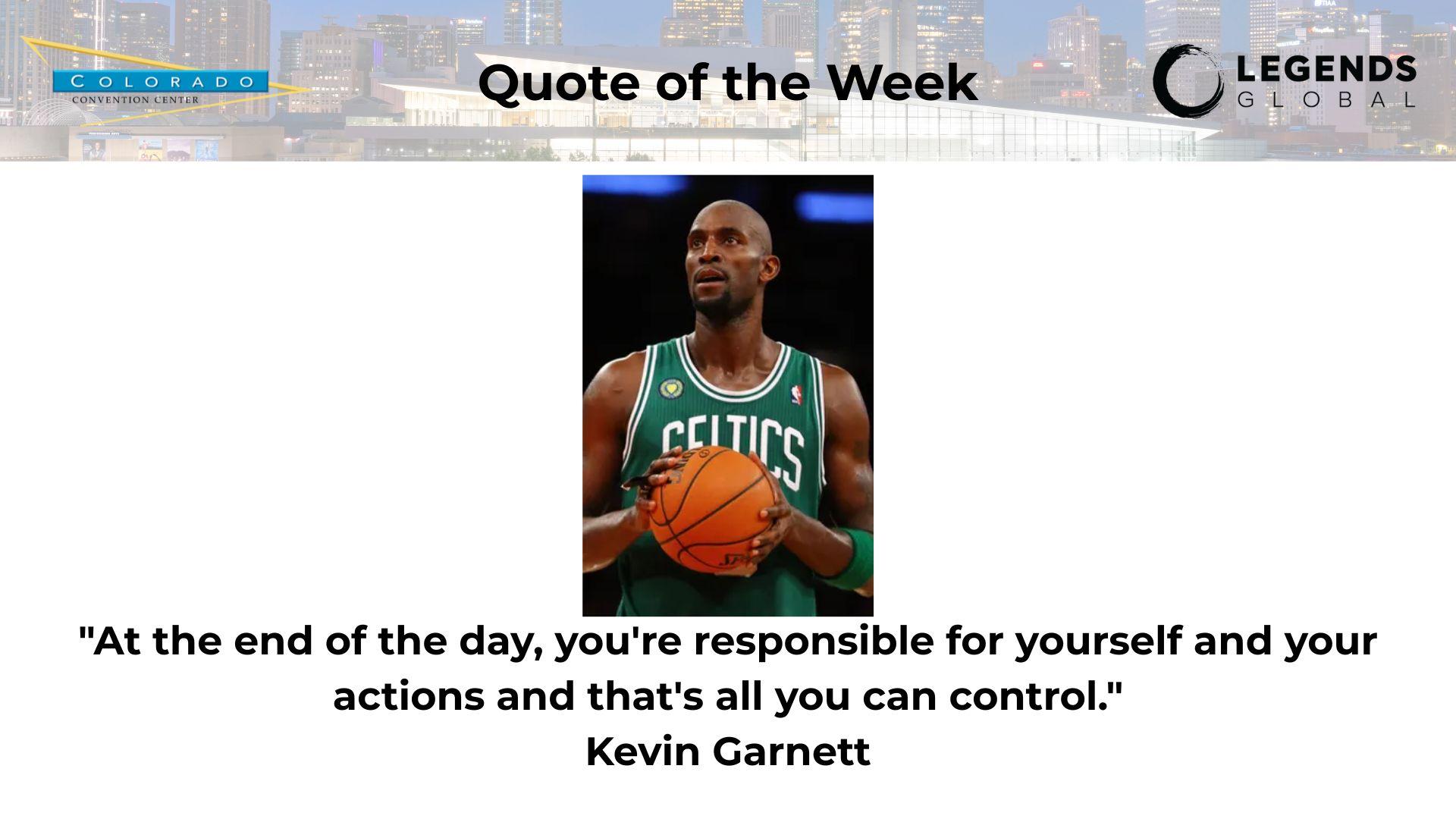 COLORADO
CONVENTION CENTER

Quote of the Week

LEGENDS
GLOBAL

CELTICS

"At the end of the day, you're responsible for yourself and your actions and that's all you can control."
Kevin Garnett